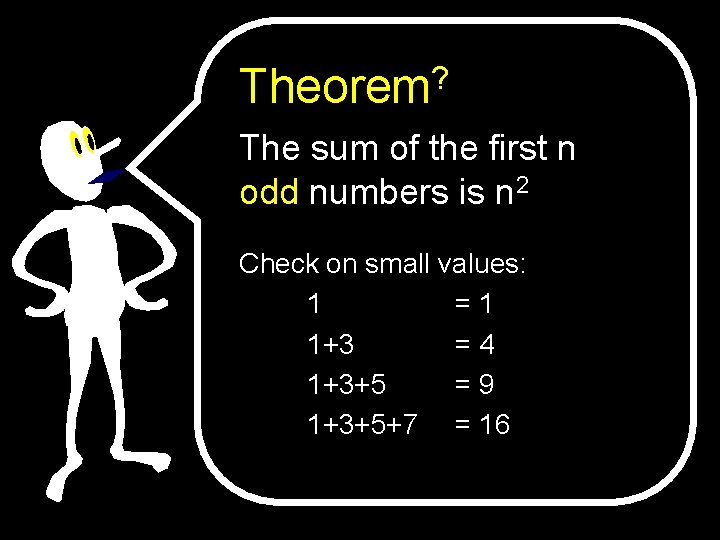 Theorem?

The sum of the first n odd numbers is $n^2$

Check on small values:

1 = 1
1+3 = 4
1+3+5 = 9
1+3+5+7 = 16